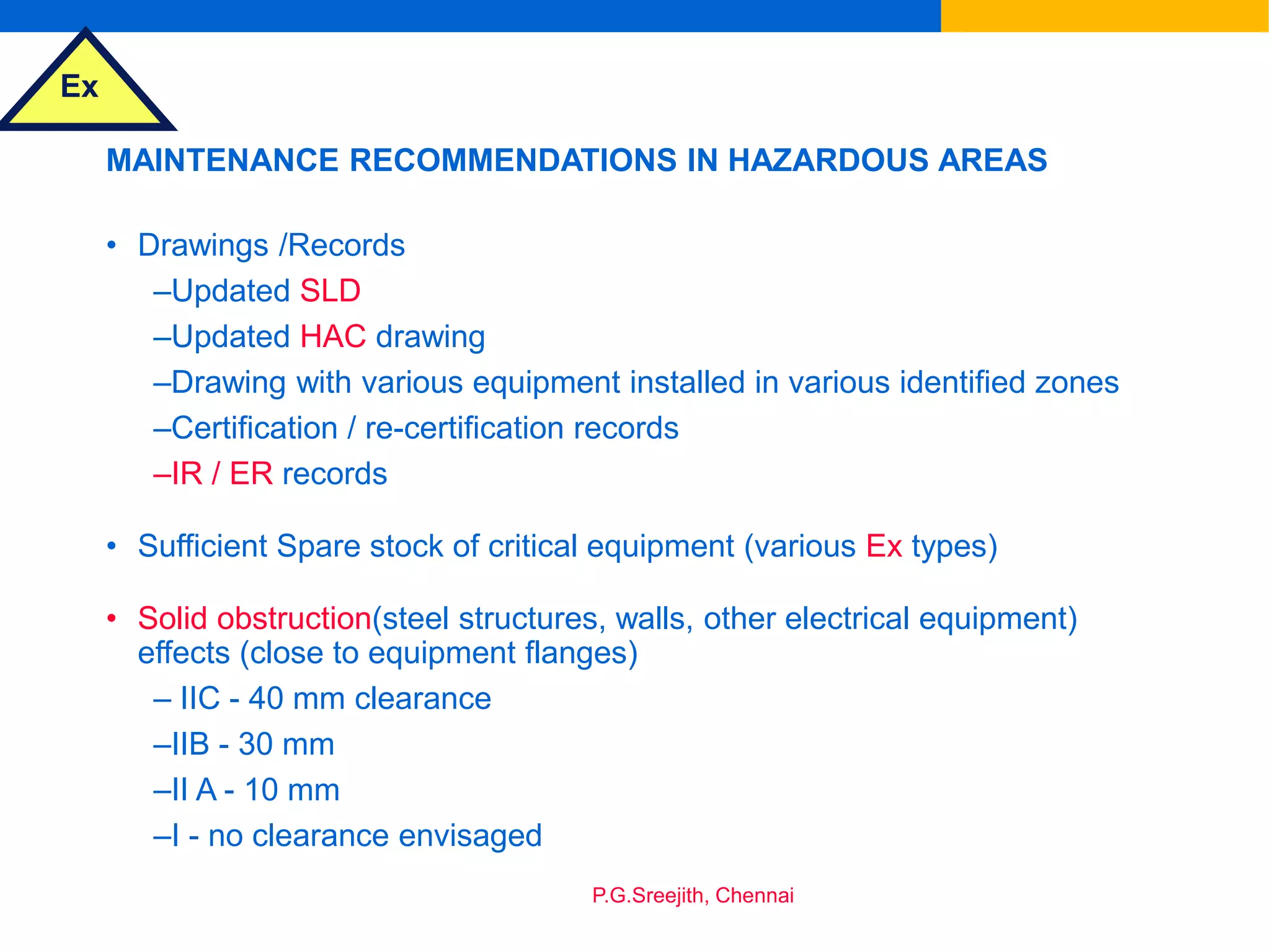 Ex

MAINTENANCE RECOMMENDATIONS IN HAZARDOUS AREAS

• Drawings /Records
–Updated SLD
–Updated HAC drawing
–Drawing with various equipment installed in various identified zones
–Certification / re-certification records
–IR / ER records

• Sufficient Spare stock of critical equipment (various Ex types)

• Solid obstruction(steel structures, walls, other electrical equipment) effects (close to equipment flanges)
– IIC - 40 mm clearance
–IIB - 30 mm
–II A - 10 mm
–I - no clearance envisaged

P.G.Sreejith, Chennai